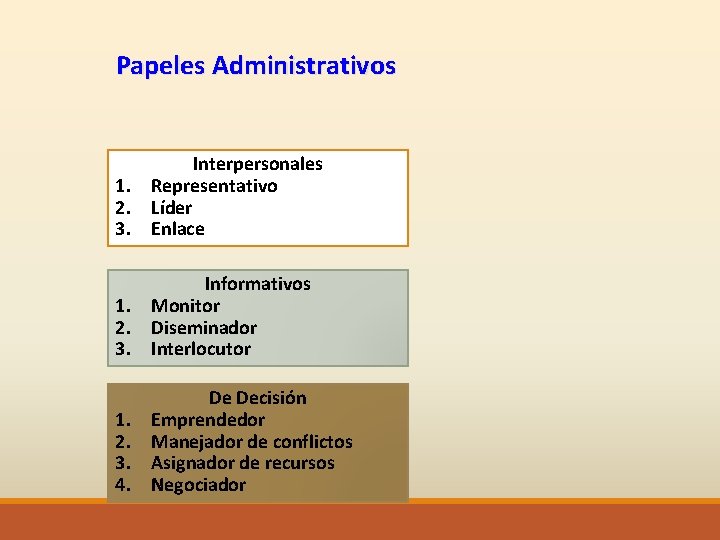 Papeles Administrativos

Interpersonales
1. Representativo
2. Líder
3. Enlace

Informativos
1. Monitor
2. Diseminador
3. Interlocutor

De Decisión
1. Emprendedor
2. Manejador de conflictos
3. Asignador de recursos
4. Negociador